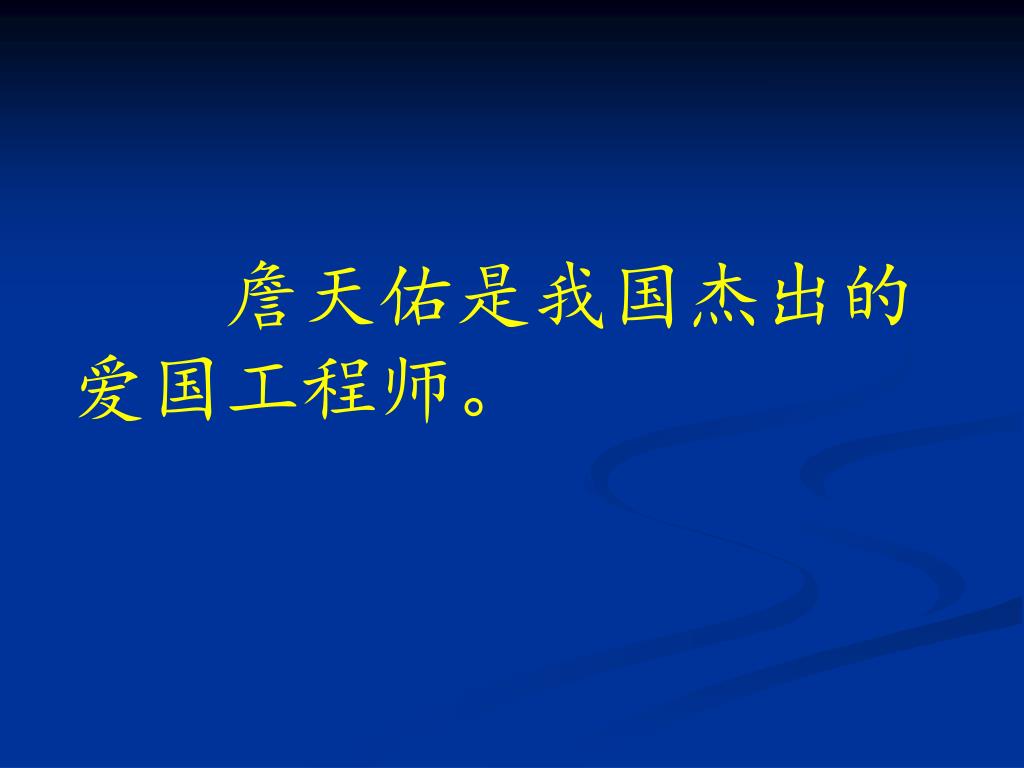 詹天佑是我国杰出的爱国工程师。